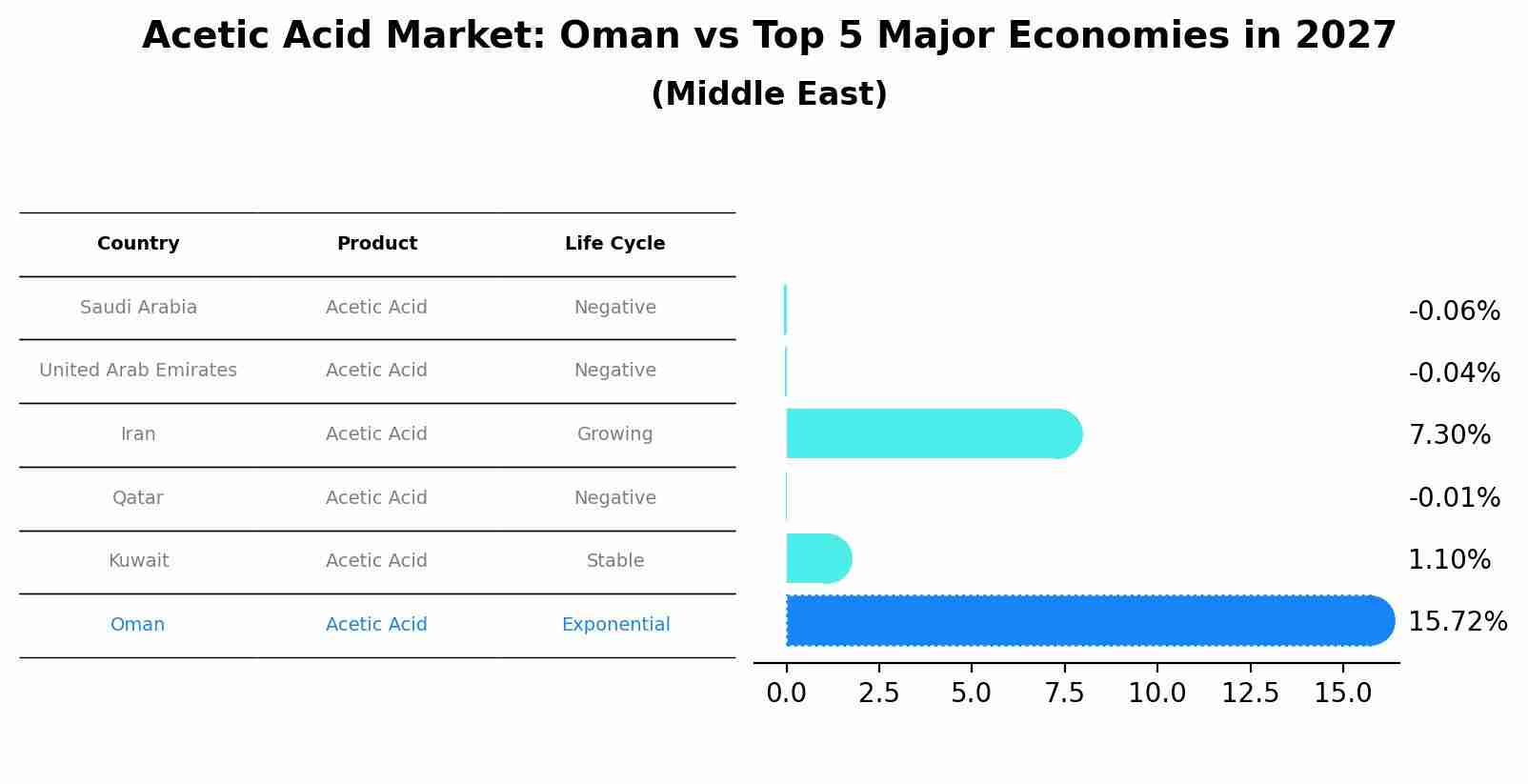 Acetic Acid Market: Oman vs Top 5 Major Economies in 2027
(Middle East)

| Country | Product | Life Cycle |
|---|---|---|
| Saudi Arabia | Acetic Acid | Negative |
| United Arab Emirates | Acetic Acid | Negative |
| Iran | Acetic Acid | Growing |
| Qatar | Acetic Acid | Negative |
| Kuwait | Acetic Acid | Stable |
| Oman | Acetic Acid | Exponential |

-0.06%
-0.04%
7.30%
-0.01%
1.10%
15.72%

0.0 2.5 5.0 7.5 10.0 12.5 15.0